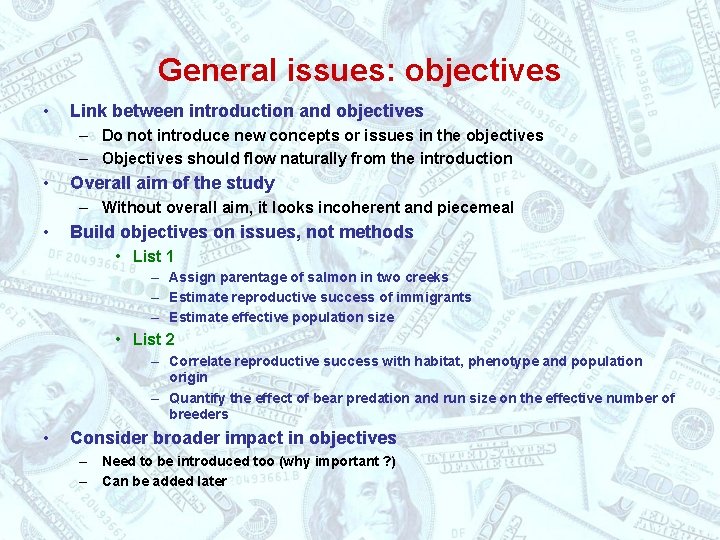 General issues: objectives

• Link between introduction and objectives
– Do not introduce new concepts or issues in the objectives
– Objectives should flow naturally from the introduction

• Overall aim of the study
– Without overall aim, it looks incoherent and piecemeal

• Build objectives on issues, not methods
• List 1
– Assign parentage of salmon in two creeks
– Estimate reproductive success of immigrants
– Estimate effective population size
• List 2
– Correlate reproductive success with habitat, phenotype and population origin
– Quantify the effect of bear predation and run size on the effective number of breeders

• Consider broader impact in objectives
– Need to be introduced too (why important ?)
– Can be added later